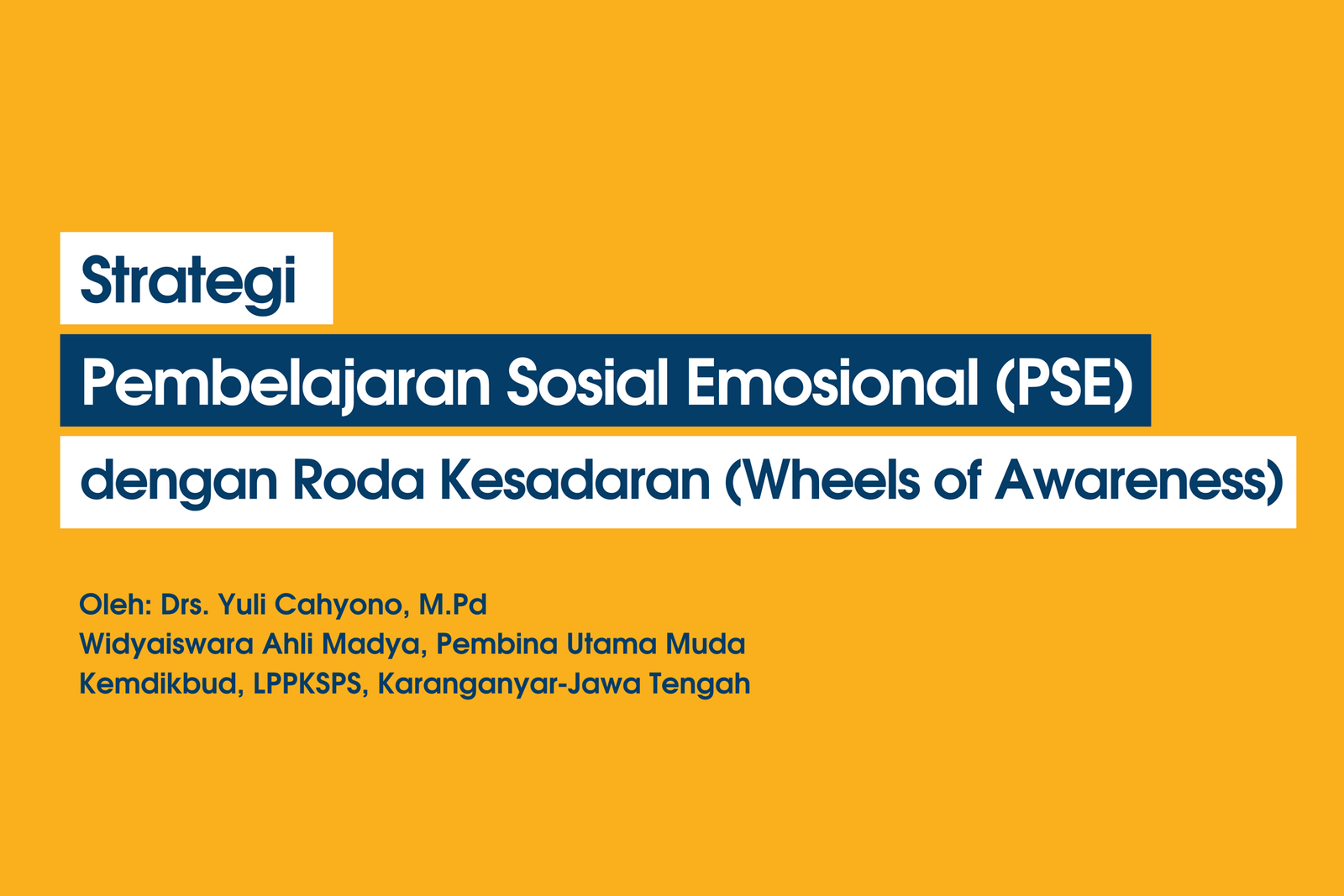 Strategi

Pembelajaran Sosial Emosional (PSE)

dengan Roda Kesadaran (Wheels of Awareness)

Oleh: Drs. Yuli Cahyono, M.Pd
Widyaiswara Ahli Madya, Pembina Utama Muda
Kemdikbud, LPPKSPS, Karanganyar-Jawa Tengah